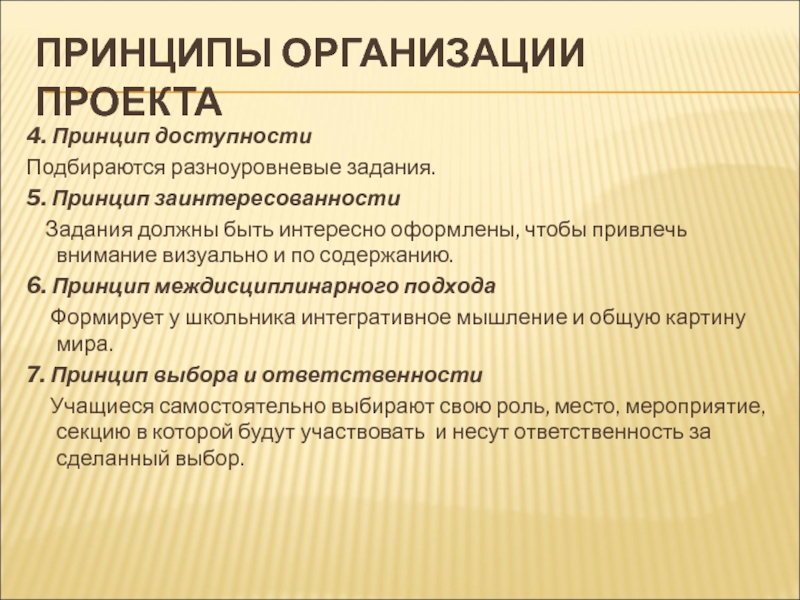 ПРИНЦИПЫ ОРГАНИЗАЦИИ ПРОЕКТА

4. Принцип доступности

Подбираются разноуровневые задания.

5. Принцип заинтересованности

Задания должны быть интересно оформлены, чтобы привлечь внимание визуально и по содержанию.

6. Принцип междисциплинарного подхода

Формирует у школьника интегративное мышление и общую картину мира.

7. Принцип выбора и ответственности

Учащиеся самостоятельно выбирают свою роль, место, мероприятие, секцию в которой будут участвовать и несут ответственность за сделанный выбор.